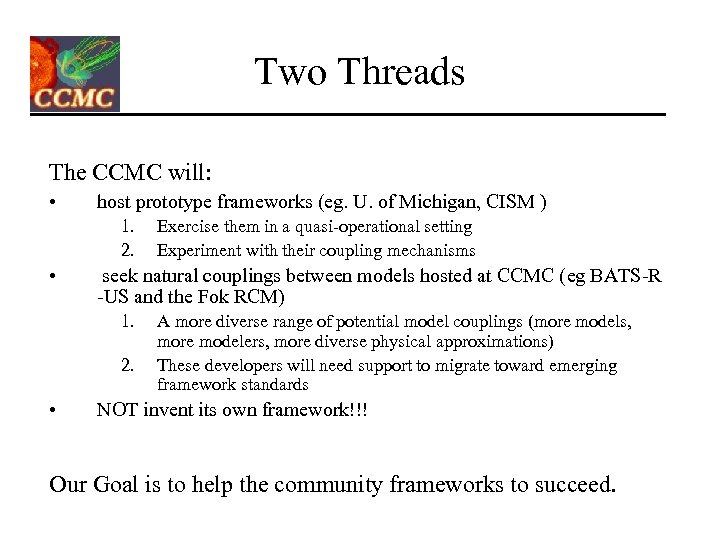 CCMC

Two Threads

The CCMC will:

• host prototype frameworks (eg. U. of Michigan, CISM )
1. Exercise them in a quasi-operational setting
2. Experiment with their coupling mechanisms

• seek natural couplings between models hosted at CCMC (eg BATS-R-US and the Fok RCM)
1. A more diverse range of potential model couplings (more models, more modelers, more diverse physical approximations)
2. These developers will need support to migrate toward emerging framework standards

• NOT invent its own framework!!!

Our Goal is to help the community frameworks to succeed.